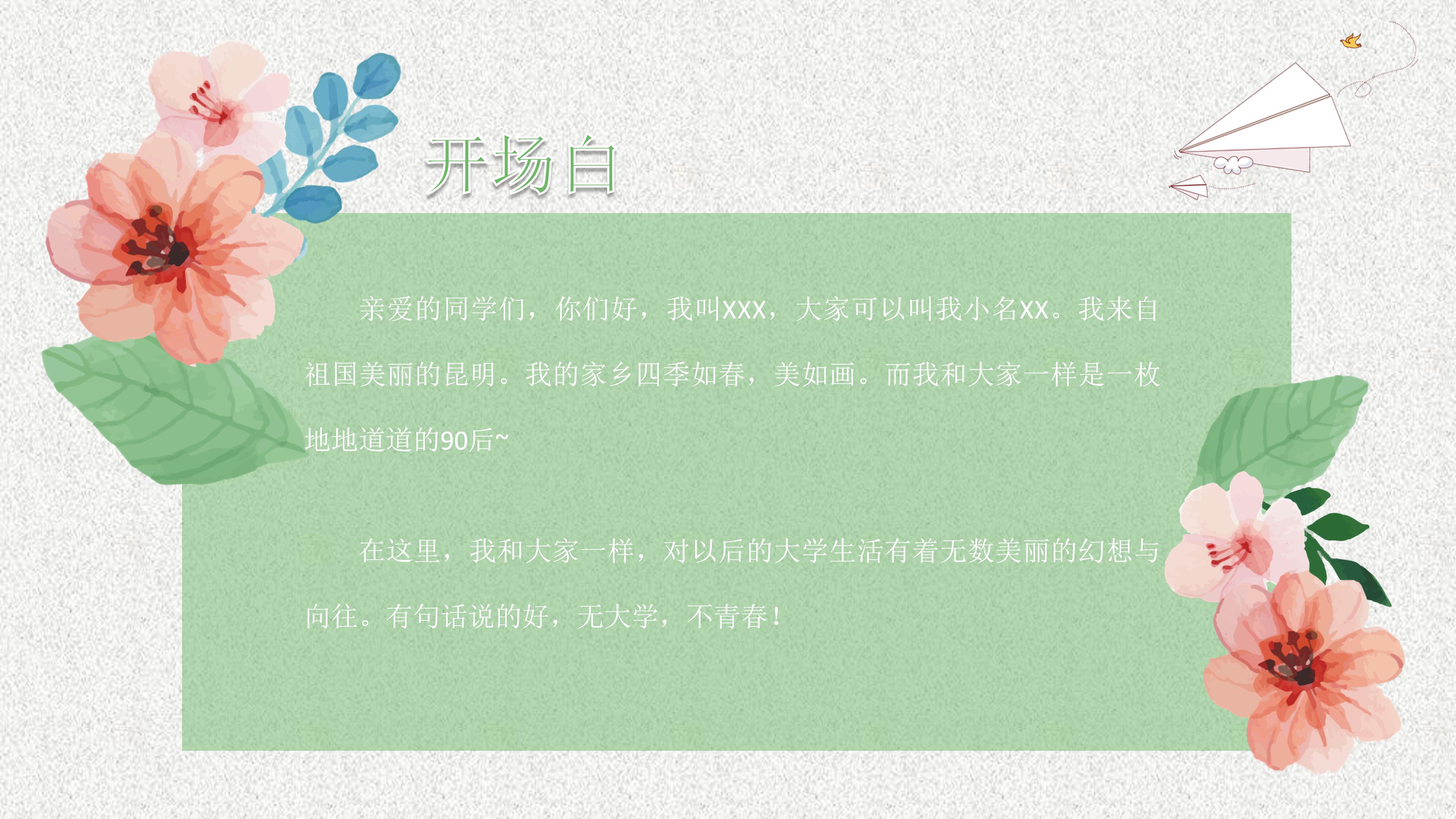 开场白

亲爱的同学们，你们好，我叫XXX，大家可以叫我小名XX。我来自祖国美丽的昆明。我的家乡四季如春，美如画。而我和大家一样是一枚地地道道的90后~

在这里，我和大家一样，对以后的大学生活有着无数美丽的幻想与向往。有句话说的好，无大学，不青春！